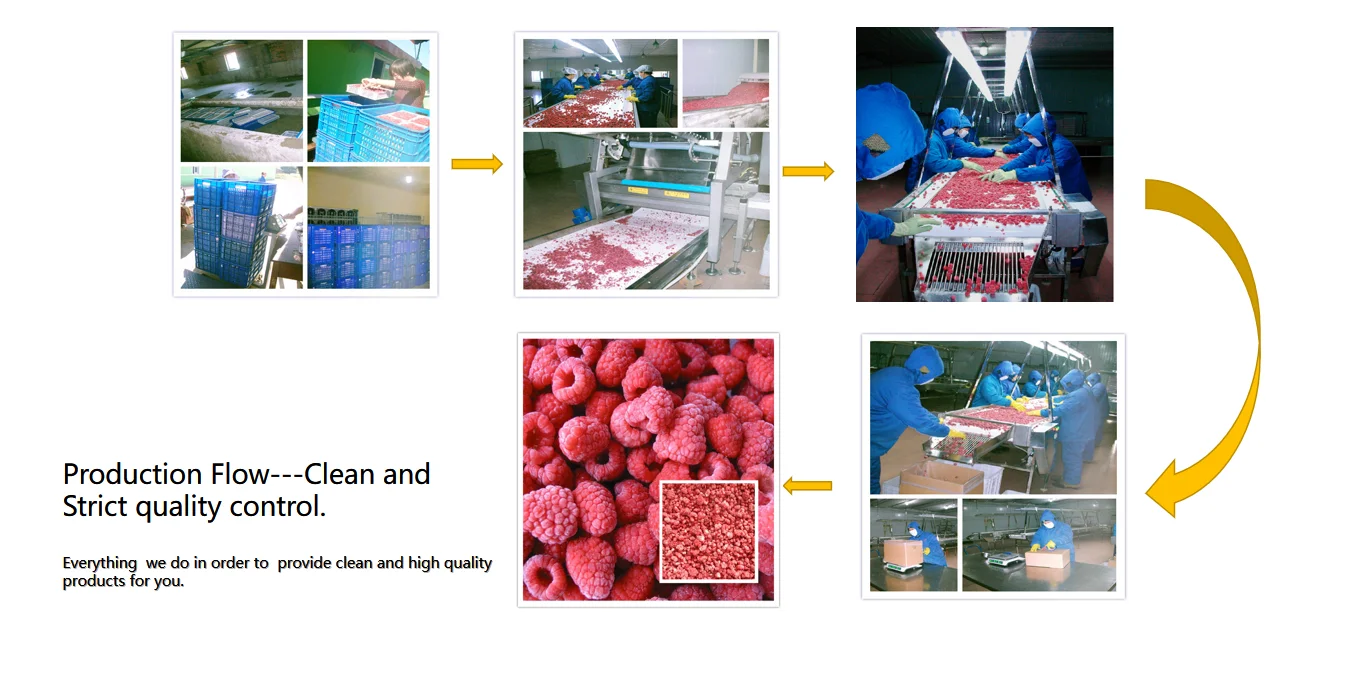 Production Flow---Clean and Strict quality control.

Everything we do in order to provide clean and high quality products for you.